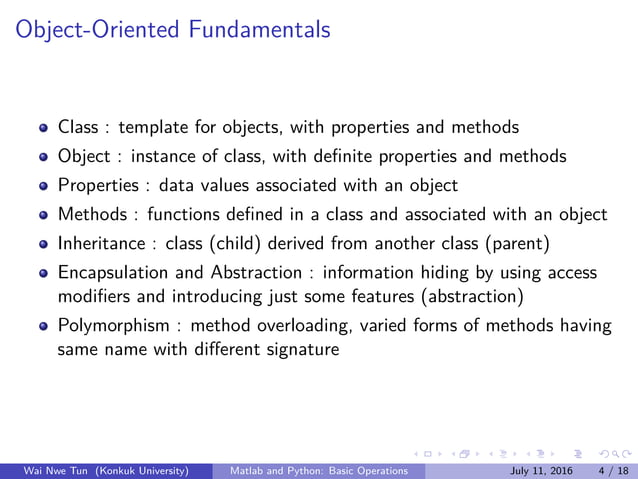 Object-Oriented Fundamentals

- Class : template for objects, with properties and methods
- Object : instance of class, with definite properties and methods
- Properties : data values associated with an object
- Methods : functions defined in a class and associated with an object
- Inheritance : class (child) derived from another class (parent)
- Encapsulation and Abstraction : information hiding by using access modifiers and introducing just some features (abstraction)
- Polymorphism : method overloading, varied forms of methods having same name with different signature

Wai Nwe Tun (Konkuk University) Matlab and Python: Basic Operations July 11, 2016 4 / 18